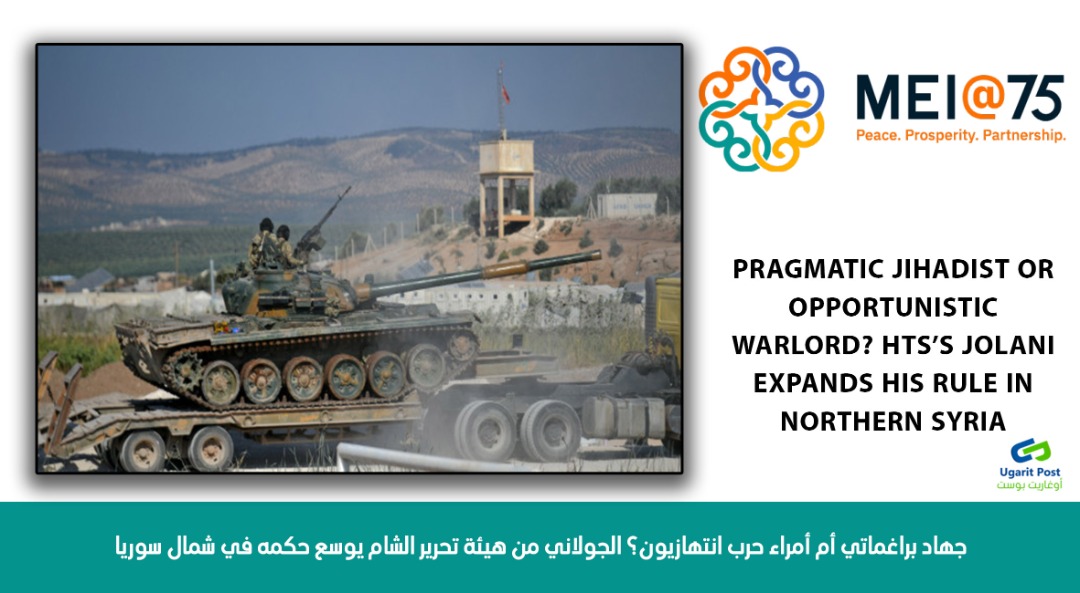 MEI@75
Peace. Prosperity. Partnership.

PRAGMATIC JIHADIST OR OPPORTUNISTIC WARLORD? HTS'S JOLANI EXPANDS HIS RULE IN NORTHERN SYRIA

Ugarit Post
أوغاريت بوست

جهاد براغماتي أم أمراء حرب انتهازيون؟ الجولاني من هيئة تحرير الشام يوسع حكمه في شمال سوريا